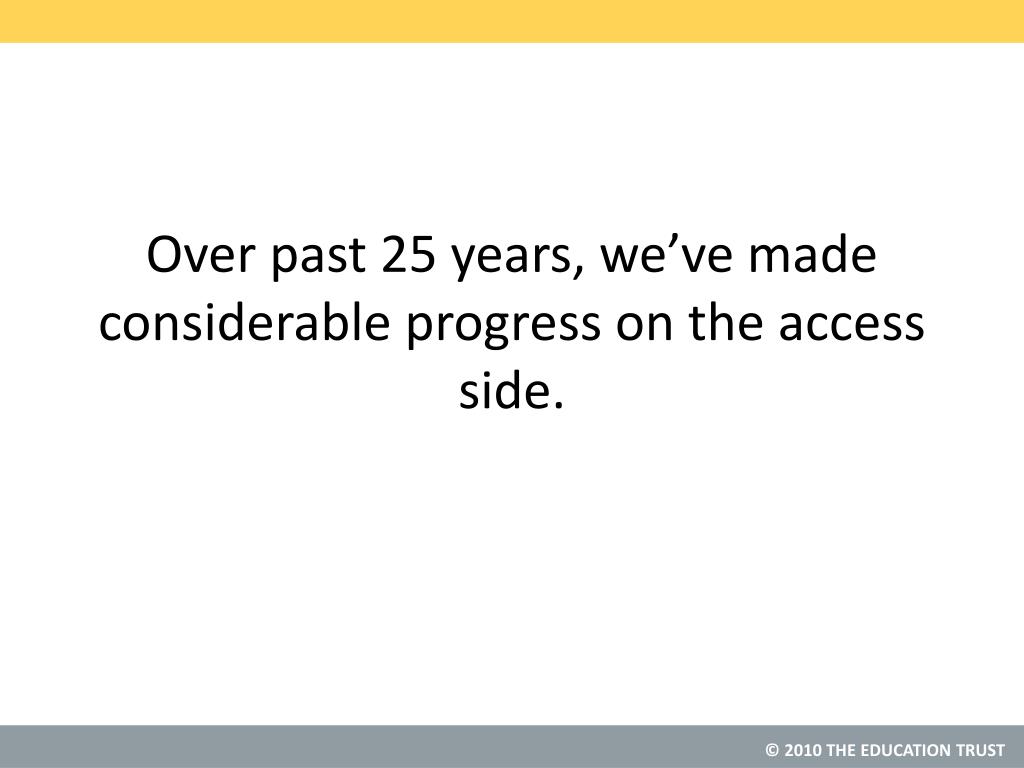 Over past 25 years, we’ve made considerable progress on the access side.

© 2010 THE EDUCATION TRUST